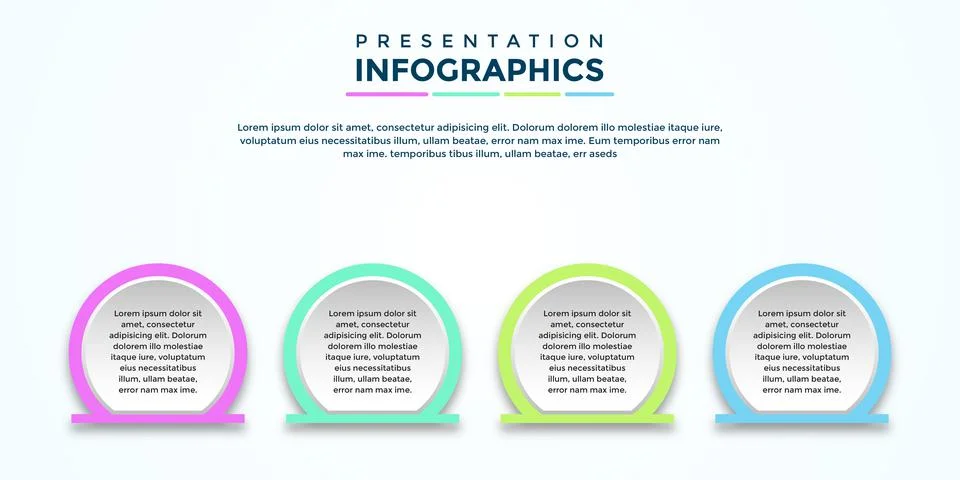 PRESENTATION
INFOGRAPHICS

Lorem ipsum dolor sit amet, consectetur adipisicing elit. Dolorum dolorem illo molestiae itaque iure, voluptatum eius necessitatibus illum, ullam beatae, error nam max ime. Eum temporibus error nam max ime. temporibus tibus illum, ullam beatae, err aseds

Lorem ipsum dolor sit amet, consectetur adipisicing elit. Dolorum dolorem illo molestiae itaque iure, voluptatum eius necessitatibus illum, ullam beatae, error nam max ime.

Lorem ipsum dolor sit amet, consectetur adipisicing elit. Dolorum dolorem illo molestiae itaque iure, voluptatum eius necessitatibus illum, ullam beatae, error nam max ime.

Lorem ipsum dolor sit amet, consectetur adipisicing elit. Dolorum dolorem illo molestiae itaque iure, voluptatum eius necessitatibus illum, ullam beatae, error nam max ime.

Lorem ipsum dolor sit amet, consectetur adipisicing elit. Dolorum dolorem illo molestiae itaque iure, voluptatum eius necessitatibus illum, ullam beatae, error nam max ime.